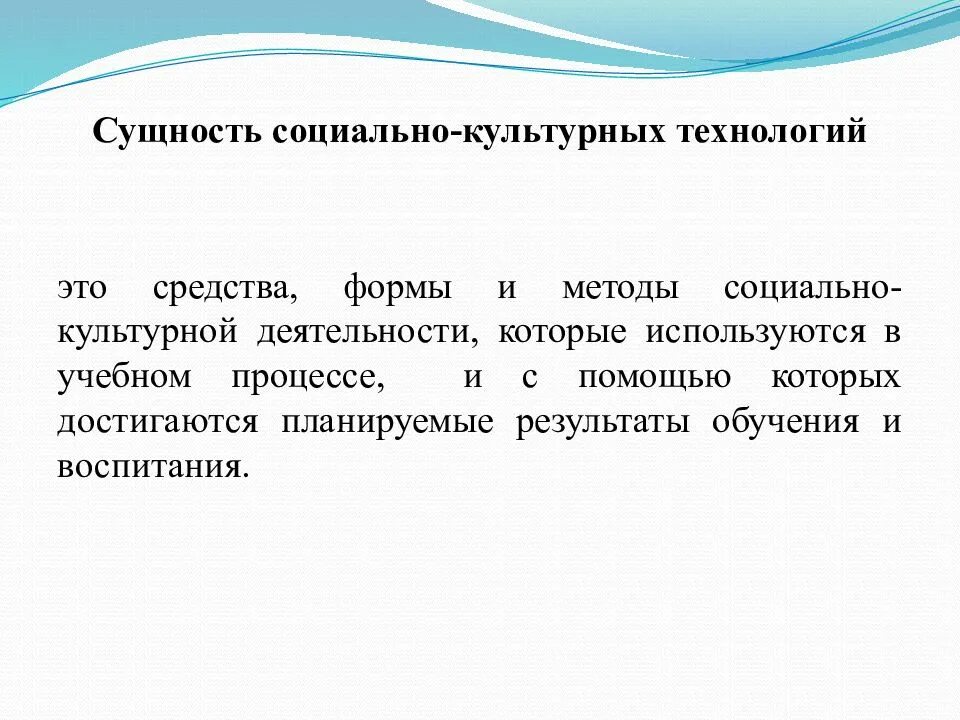 Сущность социально-культурных технологий

это средства, формы и методы социально-культурной деятельности, которые используются в учебном процессе, и с помощью которых достигаются планируемые результаты обучения и воспитания.